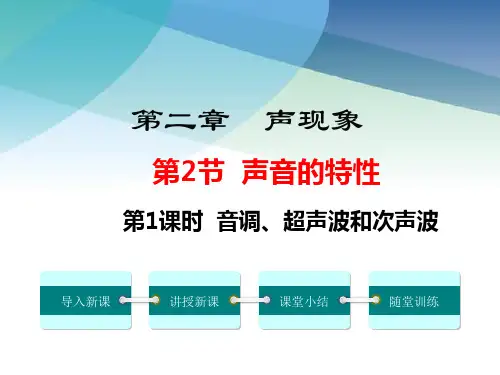 第二章　声现象

第2节　声音的特性

第1课时　音调、超声波和次声波

导入新课

讲授新课

课堂小结

随堂训练